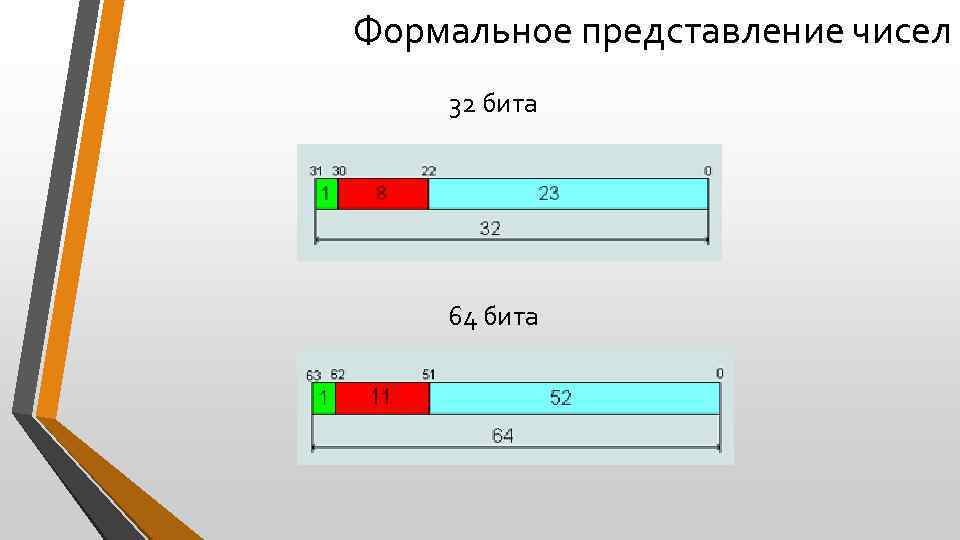 Формальное представление чисел

32 бита

31 30 22 0

1 8 23

32

64 бита

63 62 51 0

1 11 52

64